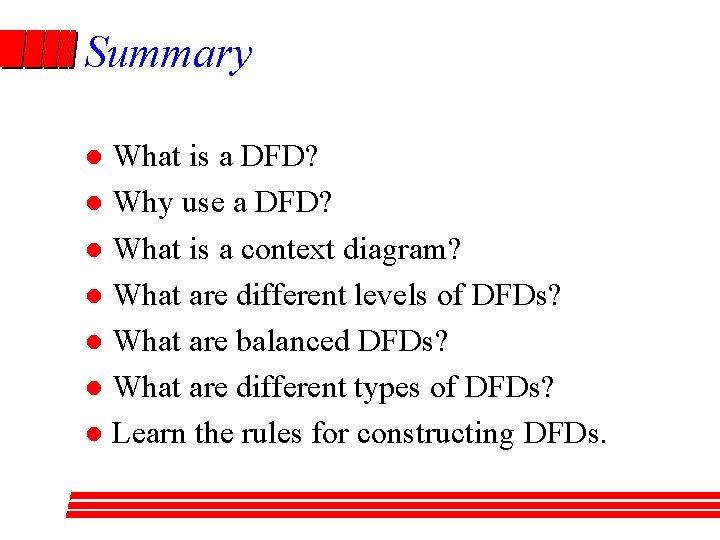 Summary

- What is a DFD?
- Why use a DFD?
- What is a context diagram?
- What are different levels of DFDs?
- What are balanced DFDs?
- What are different types of DFDs?
- Learn the rules for constructing DFDs.